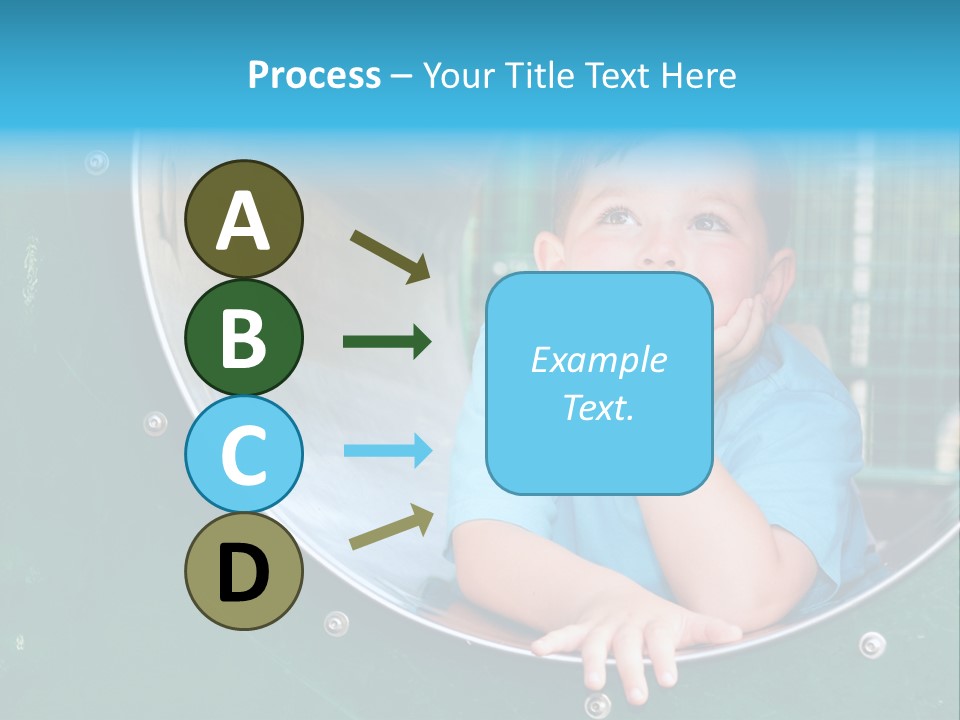 Process – Your Title Text Here

A

B

C

D

Example Text.